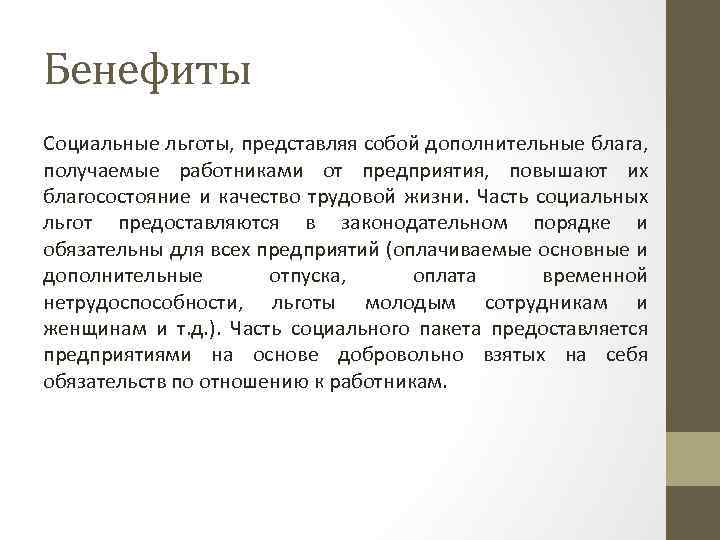 Бенефиты

Социальные льготы, представляя собой дополнительные блага, получаемые работниками от предприятия, повышают их благосостояние и качество трудовой жизни. Часть социальных льгот предоставляются в законодательном порядке и обязательны для всех предприятий (оплачиваемые основные и дополнительные отпуска, оплата временной нетрудоспособности, льготы молодым сотрудникам и женщинам и т.д.). Часть социального пакета предоставляется предприятиями на основе добровольно взятых на себя обязательств по отношению к работникам.